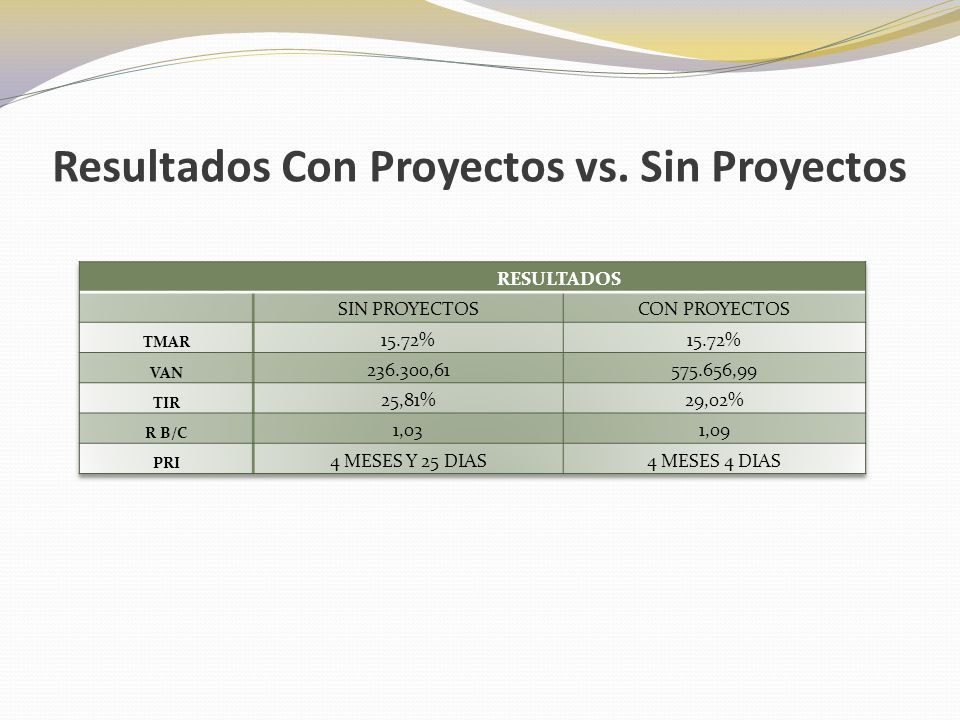 Resultados Con Proyectos vs. Sin Proyectos

| RESULTADOS | | |
|---|---|---|
| | SIN PROYECTOS | CON PROYECTOS |
| TMAR | 15.72% | 15.72% |
| VAN | 236.300,61 | 575.656,99 |
| TIR | 25,81% | 29,02% |
| R B/C | 1,03 | 1,09 |
| PRI | 4 MESES Y 25 DIAS | 4 MESES 4 DIAS |